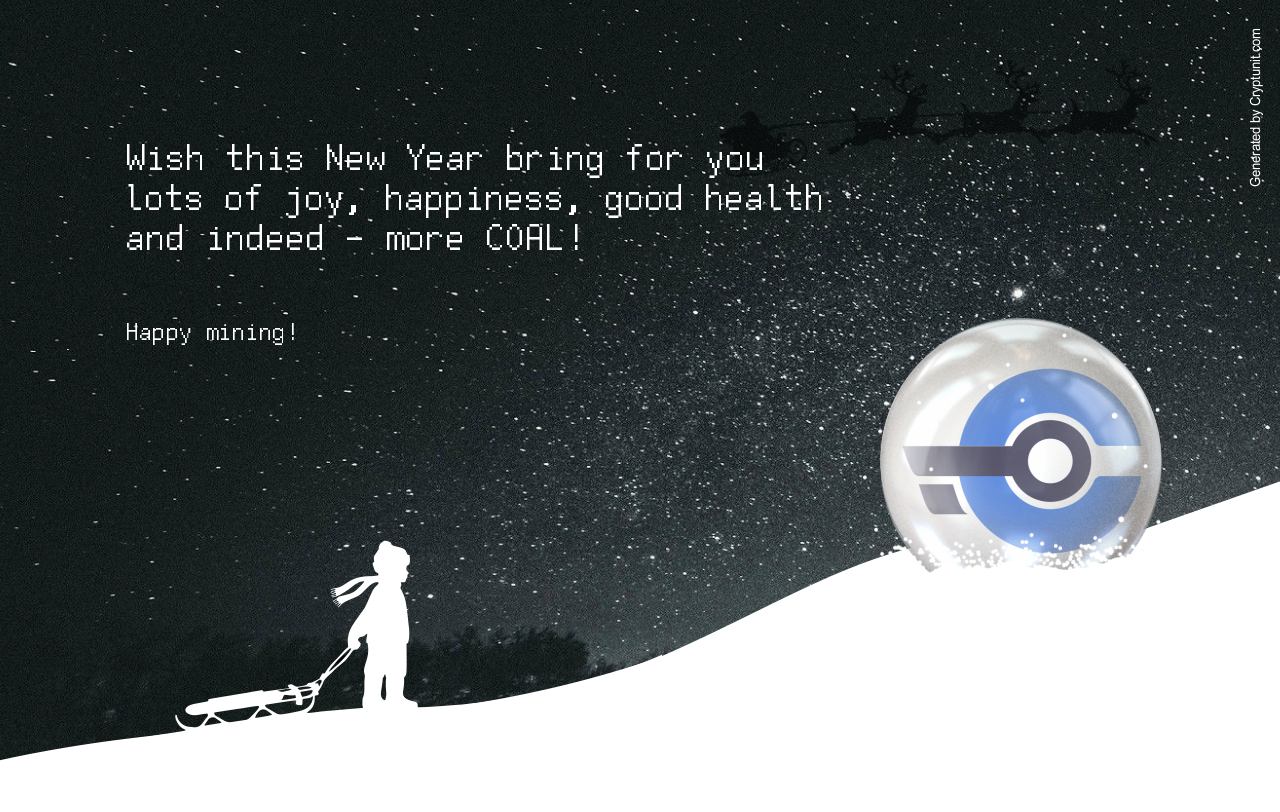 Wish this New Year bring for you lots of joy, happiness, good health and indeed - more COAL!

Happy mining!

Generated by Cryptunit.com